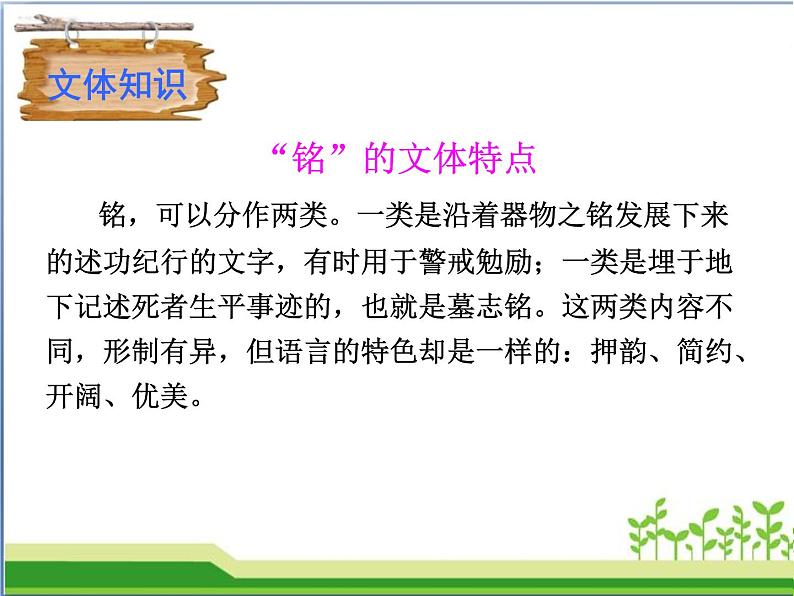 文体知识

“铭”的文体特点

铭，可以分作两类。一类是沿着器物之铭发展下来的述功纪行的文字，有时用于警戒勉励；一类是埋于地下记述死者生平事迹的，也就是墓志铭。这两类内容不同，形制有异，但语言的特色却是一样的：押韵、简约、开阔、优美。